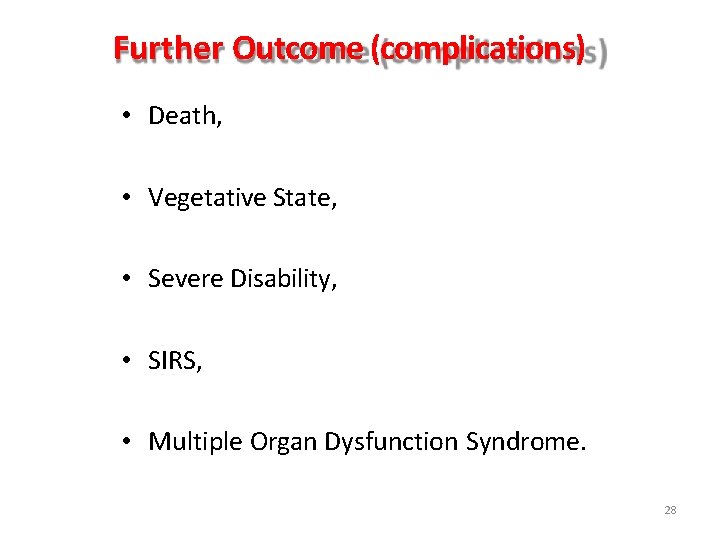 Further Outcome (complications)

• Death,

• Vegetative State,

• Severe Disability,

• SIRS,

• Multiple Organ Dysfunction Syndrome.

28